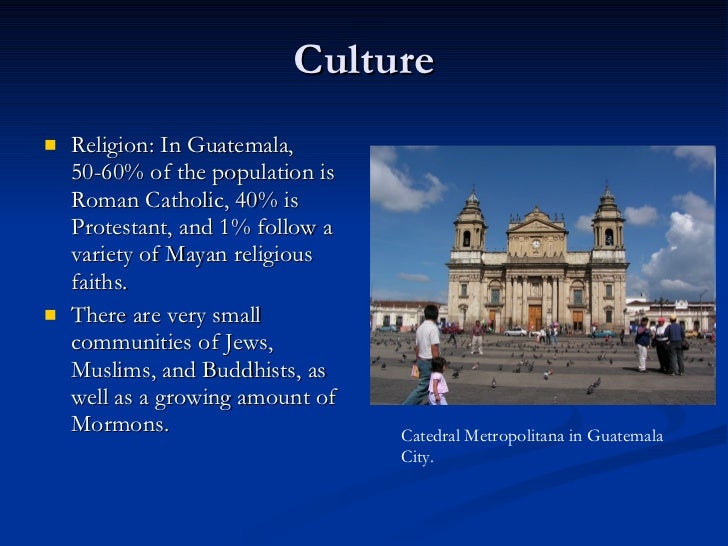 Culture

- Religion: In Guatemala, 50-60% of the population is Roman Catholic, 40% is Protestant, and 1% follow a variety of Mayan religious faiths.
- There are very small communities of Jews, Muslims, and Buddhists, as well as a growing amount of Mormons.

Catedral Metropolitana in Guatemala City.